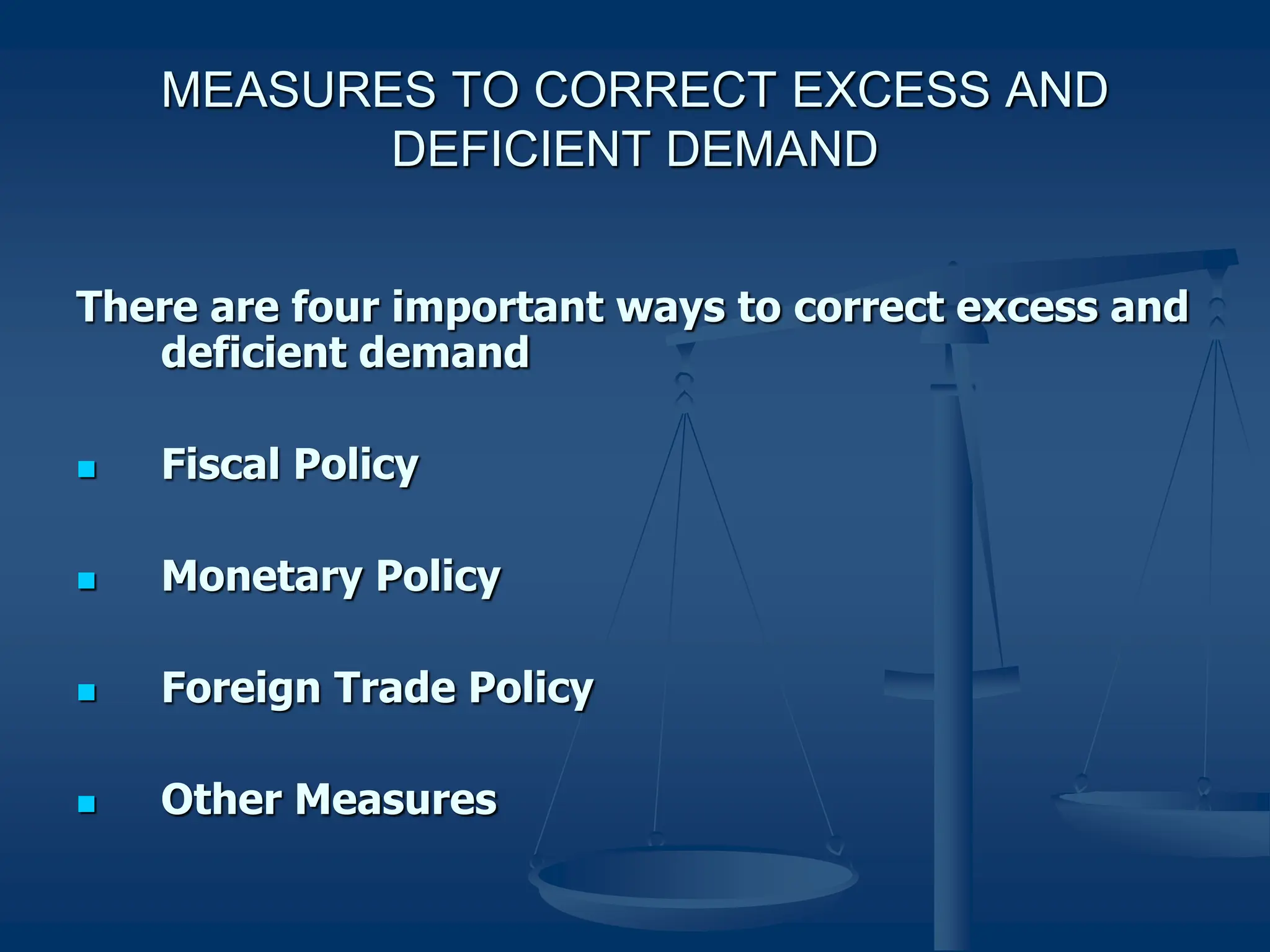 MEASURES TO CORRECT EXCESS AND DEFICIENT DEMAND

There are four important ways to correct excess and deficient demand

- Fiscal Policy
- Monetary Policy
- Foreign Trade Policy
- Other Measures